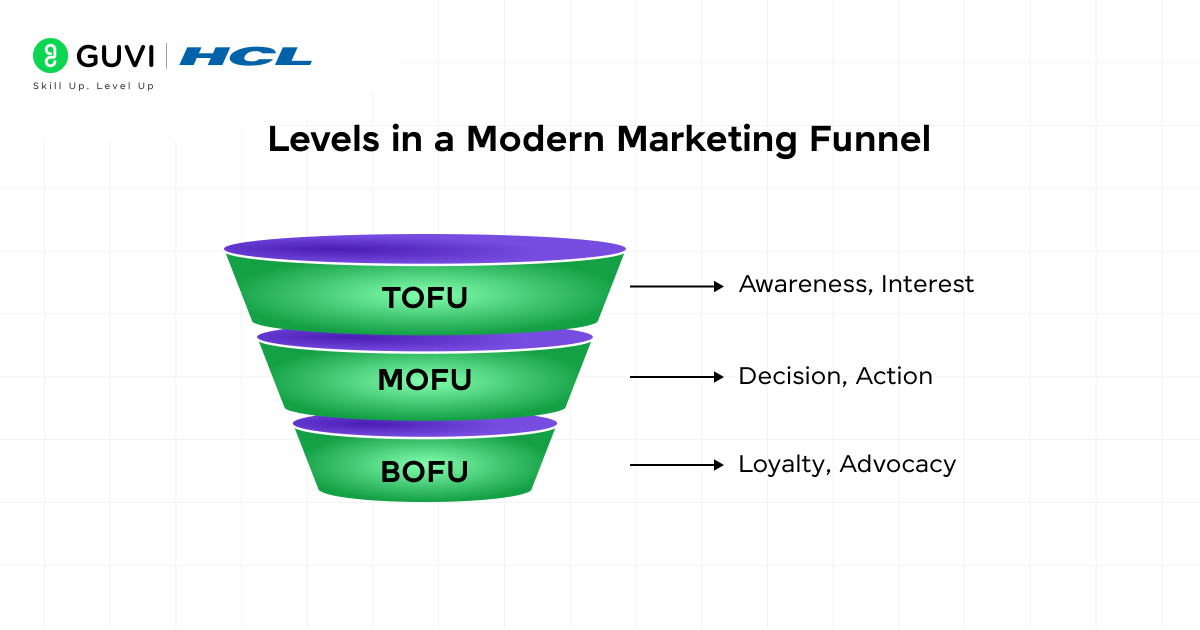 GUVI | HCL
Skill Up. Level Up

Levels in a Modern Marketing Funnel

TOFU
Awareness, Interest

MOFU
Decision, Action

BOFU
Loyalty, Advocacy